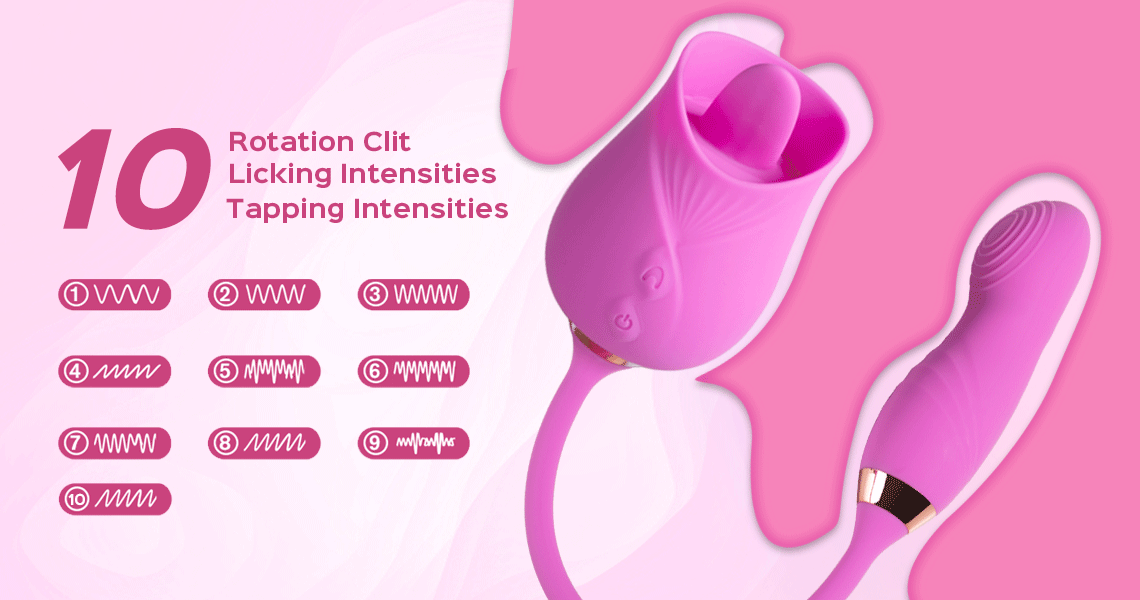 10 Rotation Clit
Licking Intensities
Tapping Intensities

①
②
③
④
⑤
⑥
⑦
⑧
⑨
⑩